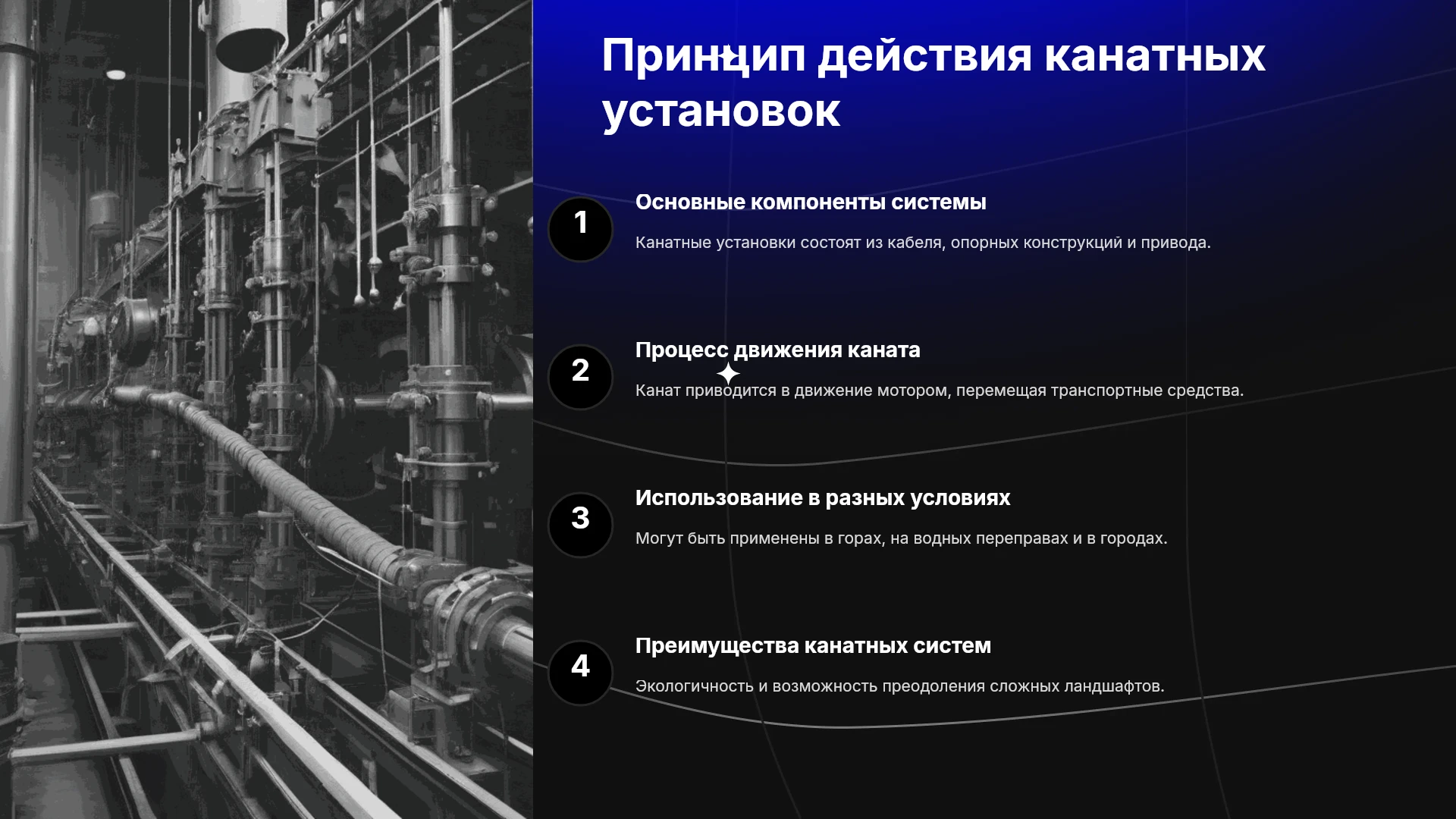 Принцип действия канатных установок

1

Основные компоненты системы

Канатные установки состоят из кабеля, опорных конструкций и привода.

2

Процесс движения каната

Канат приводится в движение мотором, перемещая транспортные средства.

3

Использование в разных условиях

Могут быть применены в горах, на водных переправах и в городах.

4

Преимущества канатных систем

Экологичность и возможность преодоления сложных ландшафтов.